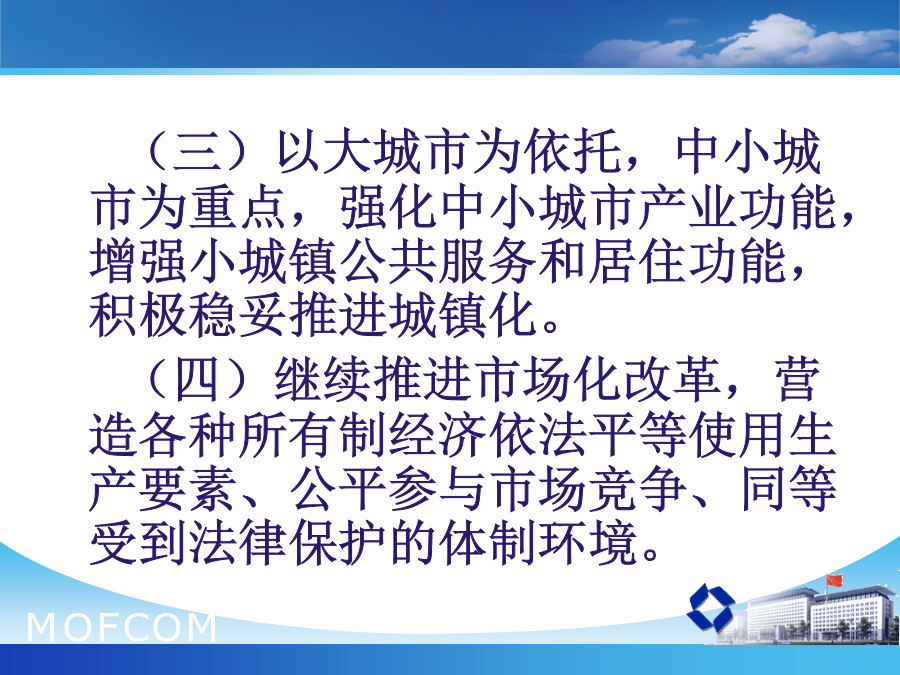 （三）以大城市为依托，中小城市为重点，强化中小城市产业功能，增强小城镇公共服务和居住功能，积极稳妥推进城镇化。

（四）继续推进市场化改革，营造各种所有制经济依法平等使用生产要素、公平参与市场竞争、同等受到法律保护的体制环境。

MOFCOM